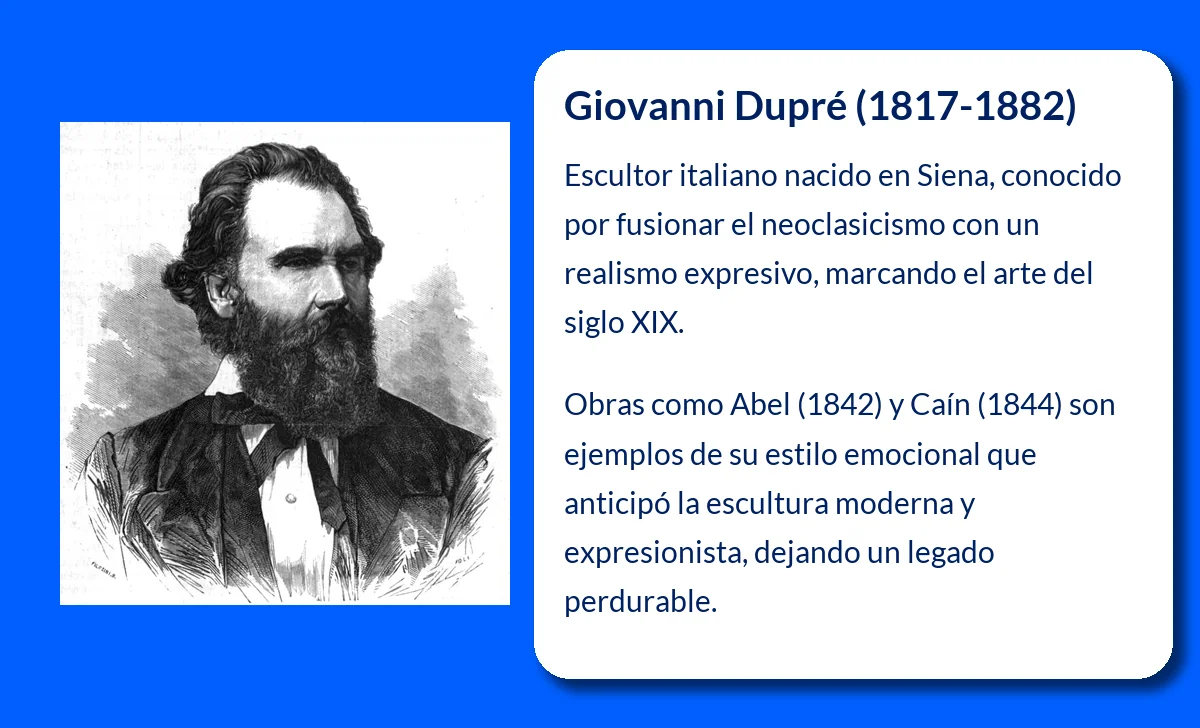 Giovanni Dupré (1817-1882)

Escultor italiano nacido en Siena, conocido por fusionar el neoclasicismo con un realismo expresivo, marcando el arte del siglo XIX.

Obras como Abel (1842) y Caín (1844) son ejemplos de su estilo emocional que anticipó la escultura moderna y expresionista, dejando un legado perdurable.